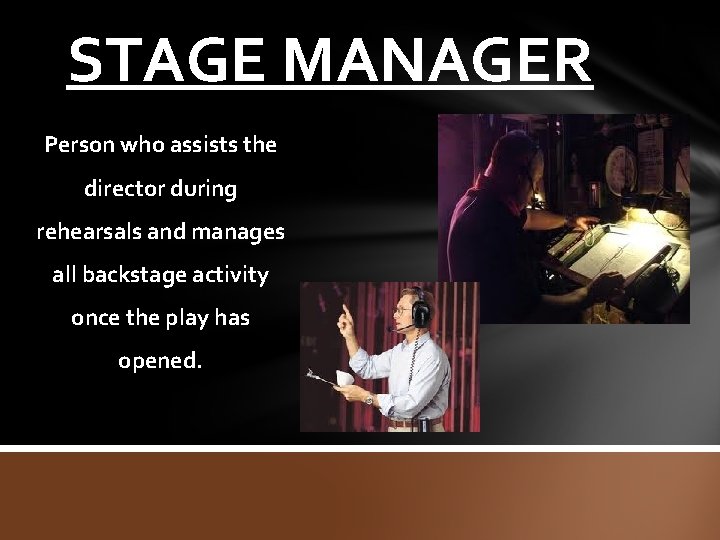 STAGE MANAGER

Person who assists the director during rehearsals and manages all backstage activity once the play has opened.